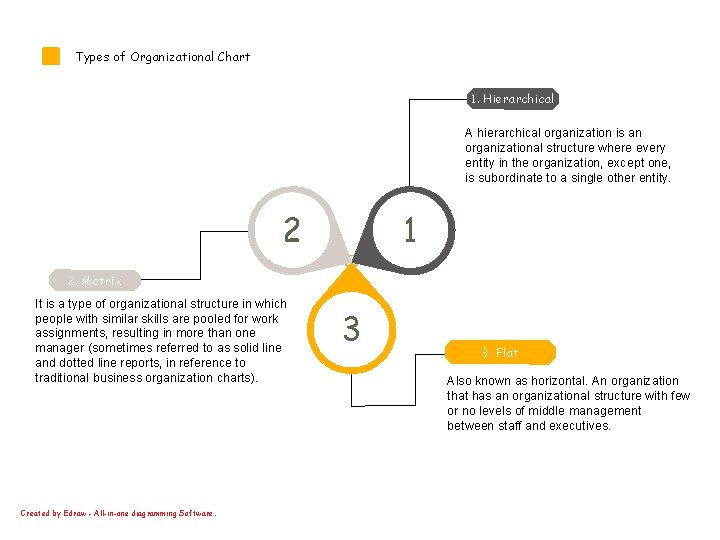 Types of Organizational Chart

1. Hierarchical

A hierarchical organization is an organizational structure where every entity in the organization, except one, is subordinate to a single other entity.

2

1

2. Matrix

It is a type of organizational structure in which people with similar skills are pooled for work assignments, resulting in more than one manager (sometimes referred to as solid line and dotted line reports, in reference to traditional business organization charts).

3

3. Flat

Also known as horizontal. An organization that has an organizational structure with few or no levels of middle management between staff and executives.

Created by Edraw - All-in-one diagramming Software.